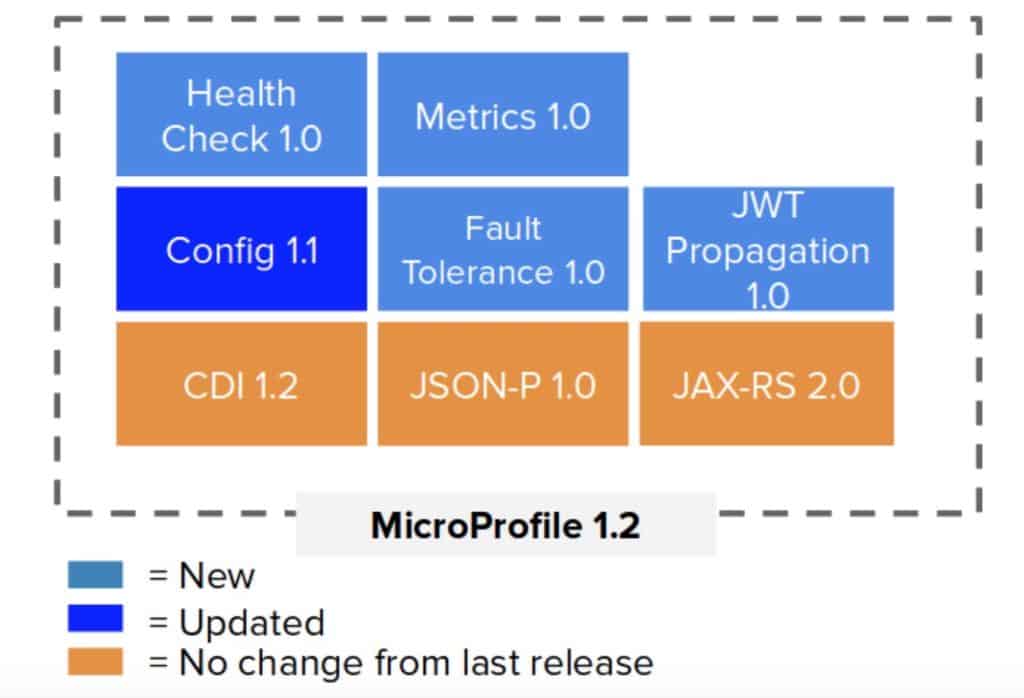 Health Check 1.0

Metrics 1.0

Config 1.1

Fault Tolerance 1.0

JWT Propagation 1.0

CDI 1.2

JSON-P 1.0

JAX-RS 2.0

MicroProfile 1.2

= New
= Updated
= No change from last release